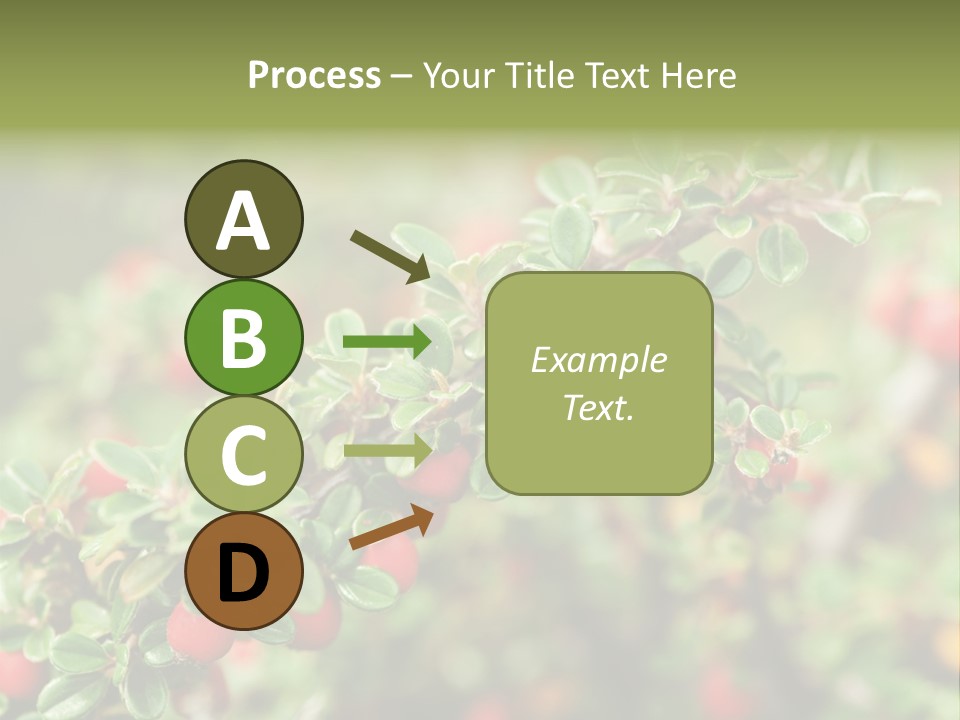 Process – Your Title Text Here

A

B

C

D

Example Text.